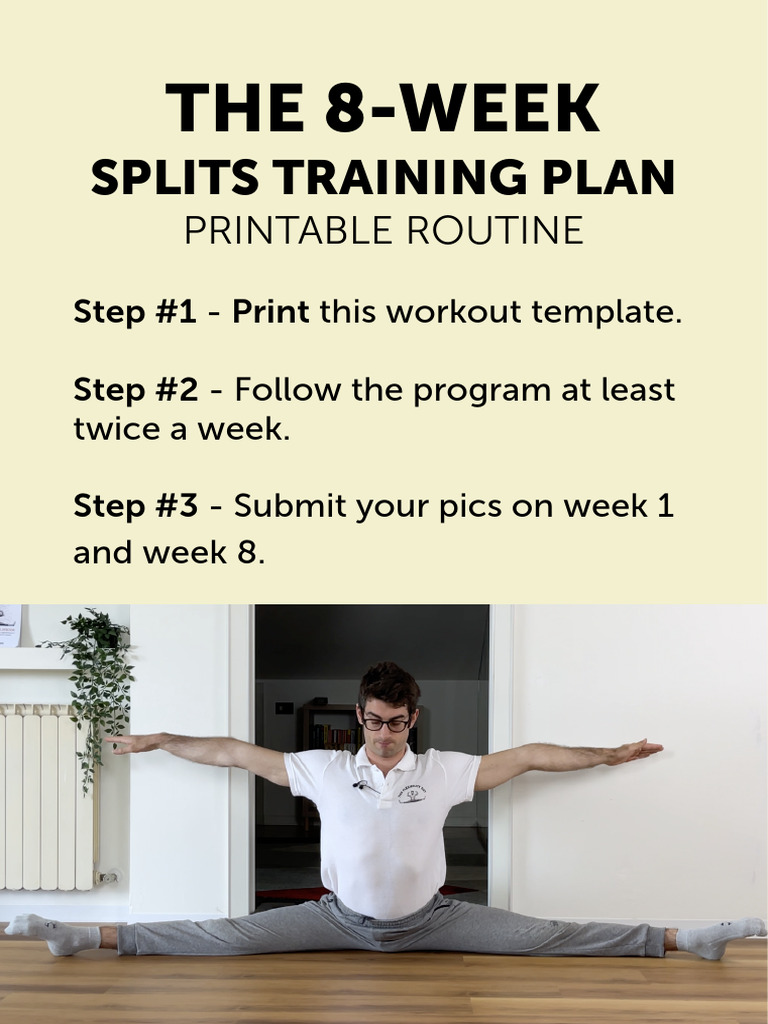 THE 8-WEEK
SPLITS TRAINING PLAN
PRINTABLE ROUTINE

Step #1 - Print this workout template.

Step #2 - Follow the program at least twice a week.

Step #3 - Submit your pics on week 1 and week 8.